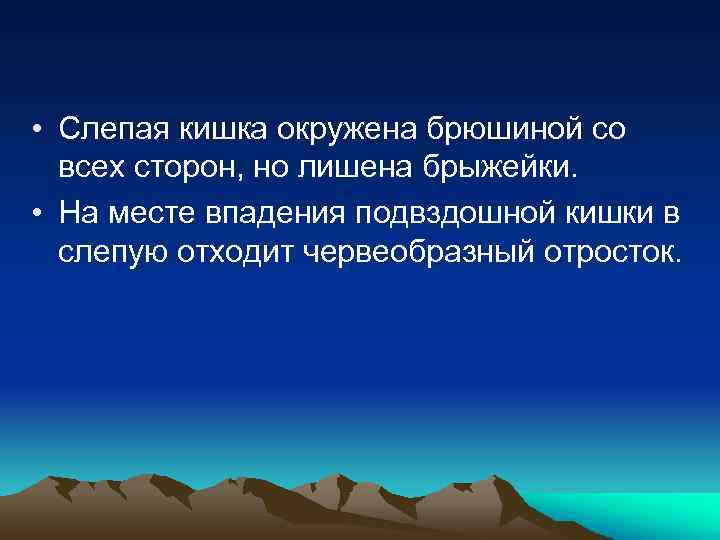 • Слепая кишка окружена брюшиной со всех сторон, но лишена брыжейки.

• На месте впадения подвздошной кишки в слепую отходит червеобразный отросток.